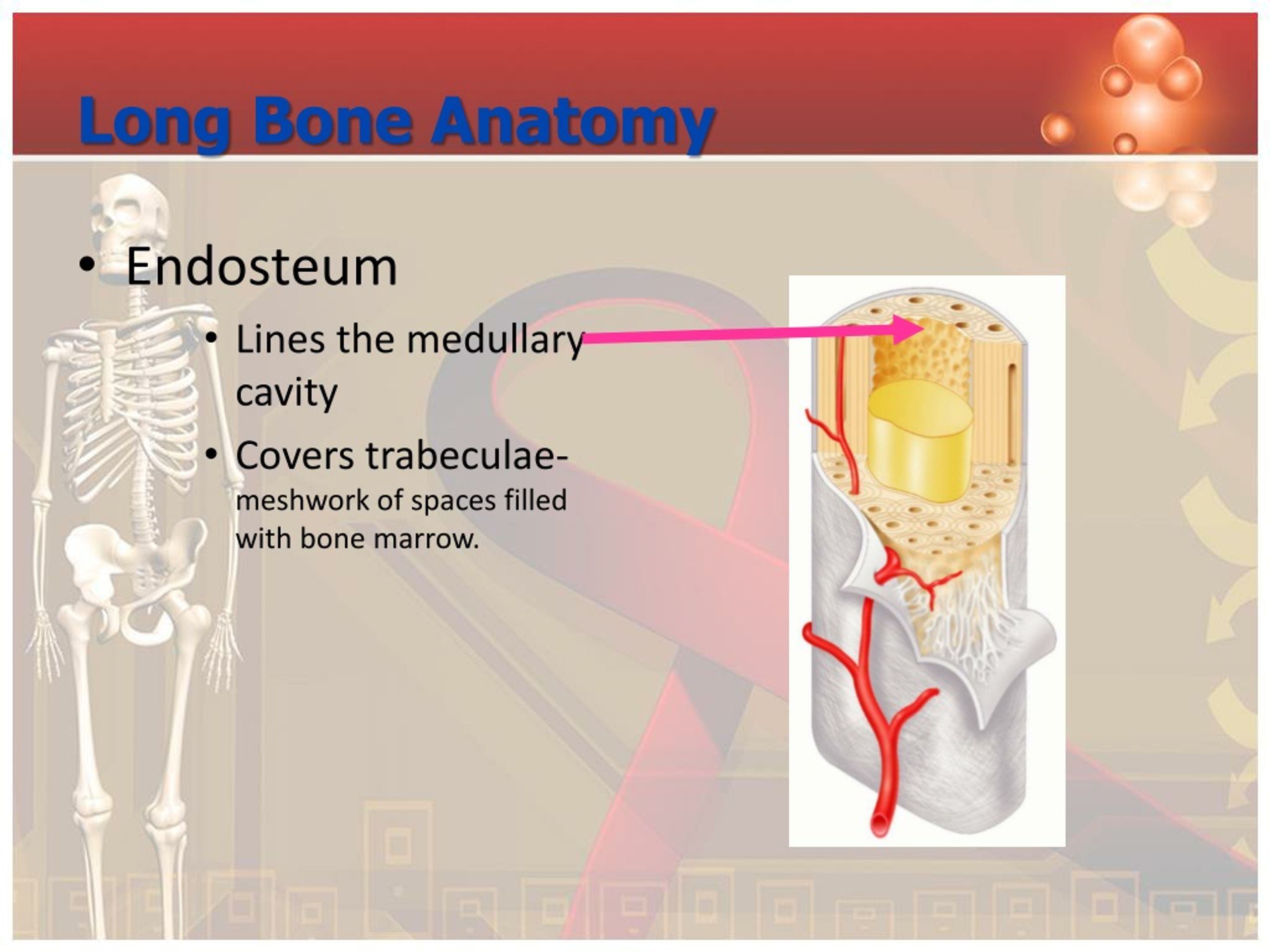 Long Bone Anatomy

• Endosteum

• Lines the medullary cavity

• Covers trabeculae- meshwork of spaces filled with bone marrow.